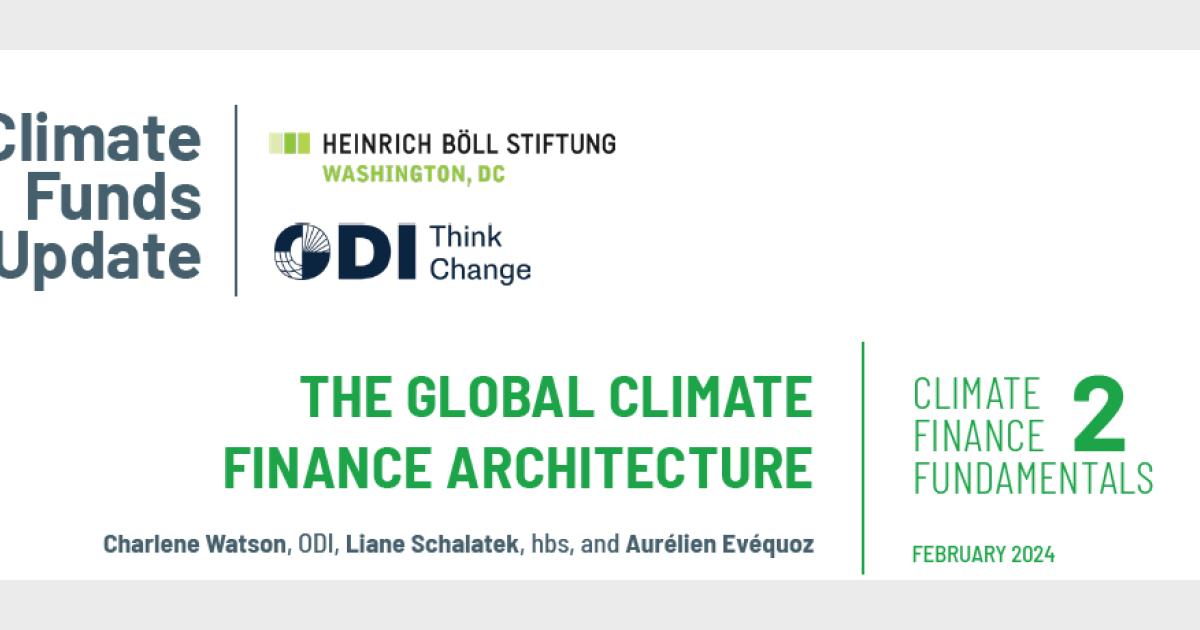 Climate Funds Update

HEINRICH BÖLL STIFTUNG
WASHINGTON, DC

ODI Think Change

THE GLOBAL CLIMATE FINANCE ARCHITECTURE

Charlene Watson, ODI, Liane Schalatek, hbs, and Aurélien Evéquoz

CLIMATE FINANCE FUNDAMENTALS 2

FEBRUARY 2024